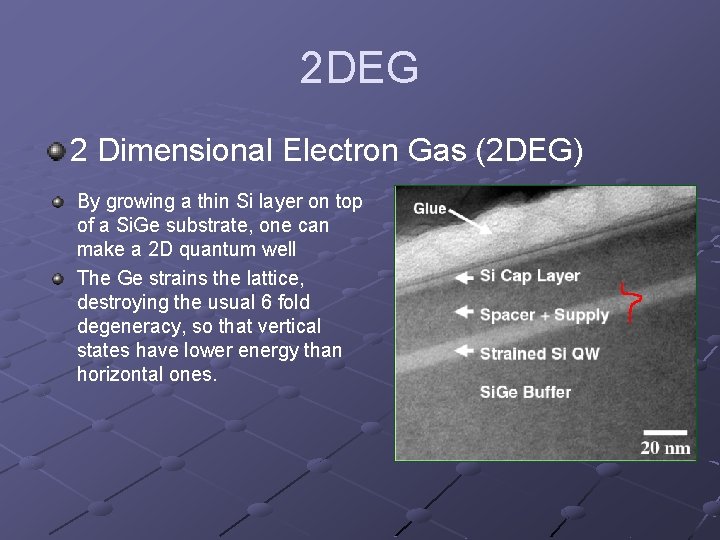 2DEG

2 Dimensional Electron Gas (2DEG)

By growing a thin Si layer on top of a SiGe substrate, one can make a 2D quantum well

The Ge strains the lattice, destroying the usual 6 fold degeneracy, so that vertical states have lower energy than horizontal ones.

Glue

Si Cap Layer

Spacer + Supply

Strained Si QW

SiGe Buffer

20 nm